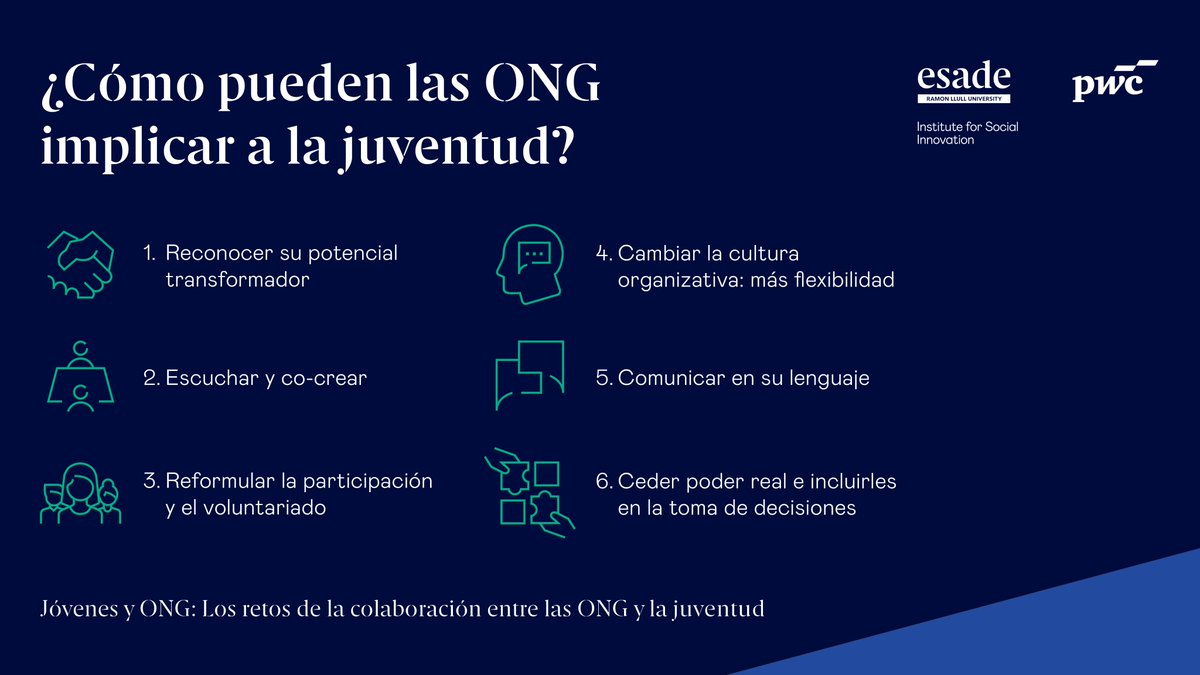 ¿Cómo pueden las ONG implicar a la juventud?

esade
RAMON LLULL UNIVERSITY
Institute for Social Innovation

pwc

1. Reconocer su potencial transformador

2. Escuchar y co-crear

3. Reformular la participación y el voluntariado

4. Cambiar la cultura organizativa: más flexibilidad

5. Comunicar en su lenguaje

6. Ceder poder real e incluirles en la toma de decisiones

Jóvenes y ONG: Los retos de la colaboración entre las ONG y la juventud